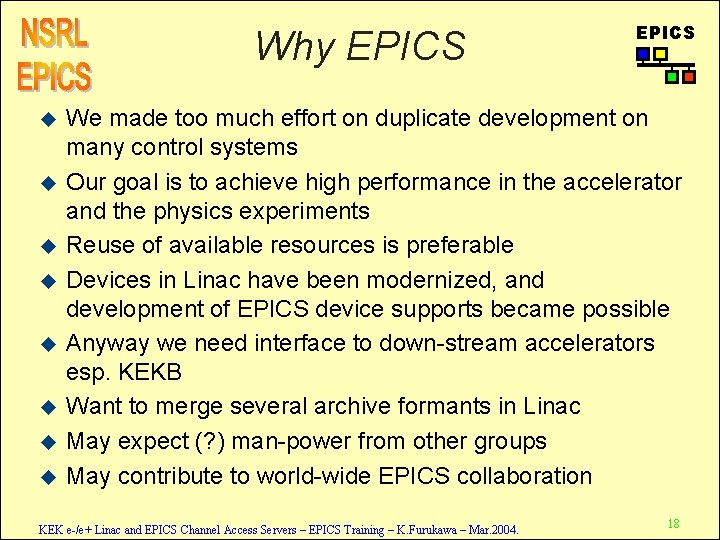 NSRL
EPICS

Why EPICS

EPICS

◆ We made too much effort on duplicate development on many control systems
◆ Our goal is to achieve high performance in the accelerator and the physics experiments
◆ Reuse of available resources is preferable
◆ Devices in Linac have been modernized, and development of EPICS device supports became possible
◆ Anyway we need interface to down-stream accelerators esp. KEKB
◆ Want to merge several archive formants in Linac
◆ May expect (?) man-power from other groups
◆ May contribute to world-wide EPICS collaboration

KEK e-/e+ Linac and EPICS Channel Access Servers – EPICS Training – K.Furukawa – Mar.2004.

18